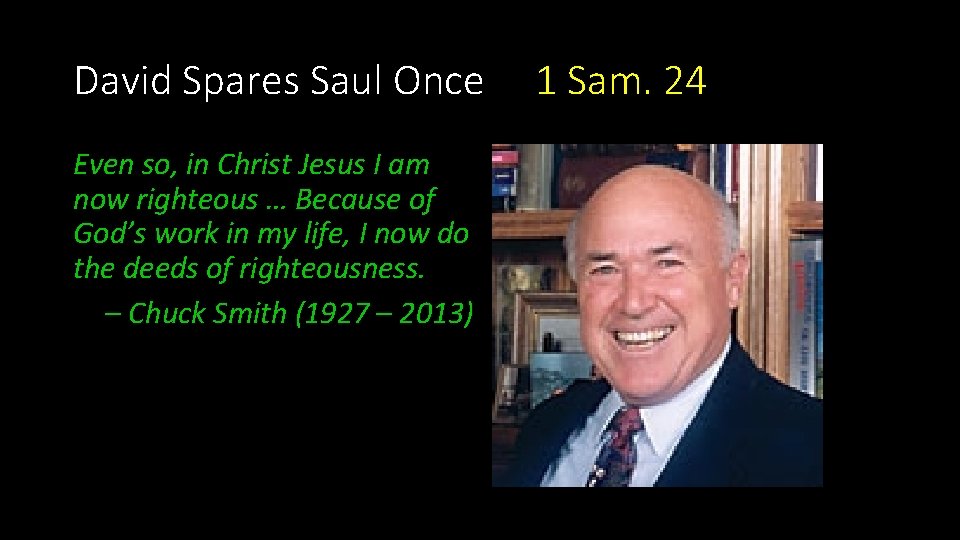 David Spares Saul Once 1 Sam. 24

Even so, in Christ Jesus I am now righteous … Because of God’s work in my life, I now do the deeds of righteousness.
– Chuck Smith (1927 – 2013)